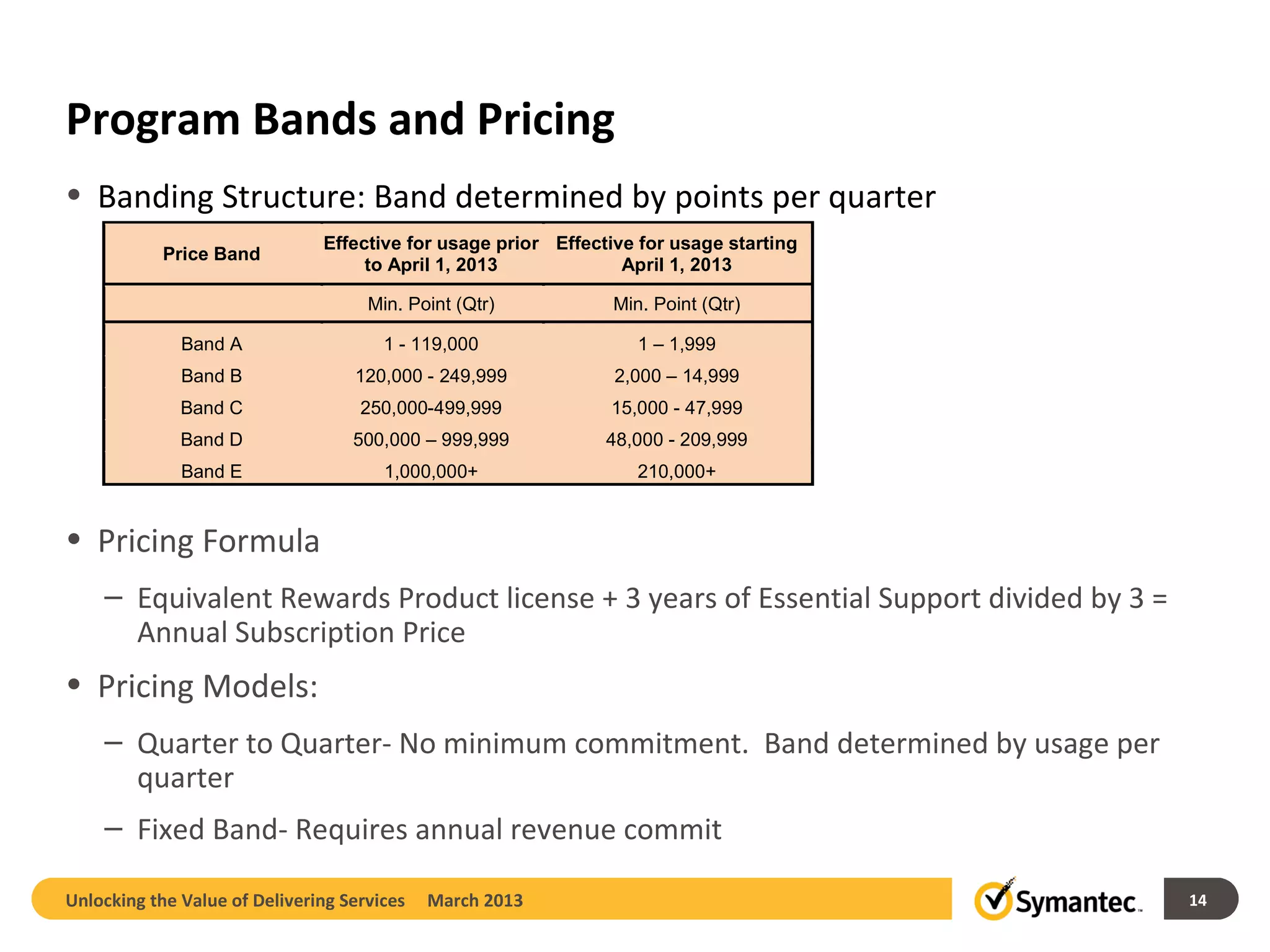 Program Bands and Pricing

• Banding Structure: Band determined by points per quarter

| Price Band | Effective for usage prior to April 1, 2013 | Effective for usage starting April 1, 2013 |
|---|---|---|
| | Min. Point (Qtr) | Min. Point (Qtr) |
| Band A | 1 - 119,000 | 1 – 1,999 |
| Band B | 120,000 - 249,999 | 2,000 – 14,999 |
| Band C | 250,000-499,999 | 15,000 - 47,999 |
| Band D | 500,000 – 999,999 | 48,000 - 209,999 |
| Band E | 1,000,000+ | 210,000+ |

• Pricing Formula

– Equivalent Rewards Product license + 3 years of Essential Support divided by 3 = Annual Subscription Price

• Pricing Models:

– Quarter to Quarter- No minimum commitment. Band determined by usage per quarter

– Fixed Band- Requires annual revenue commit

Unlocking the Value of Delivering Services March 2013

Symantec.

14